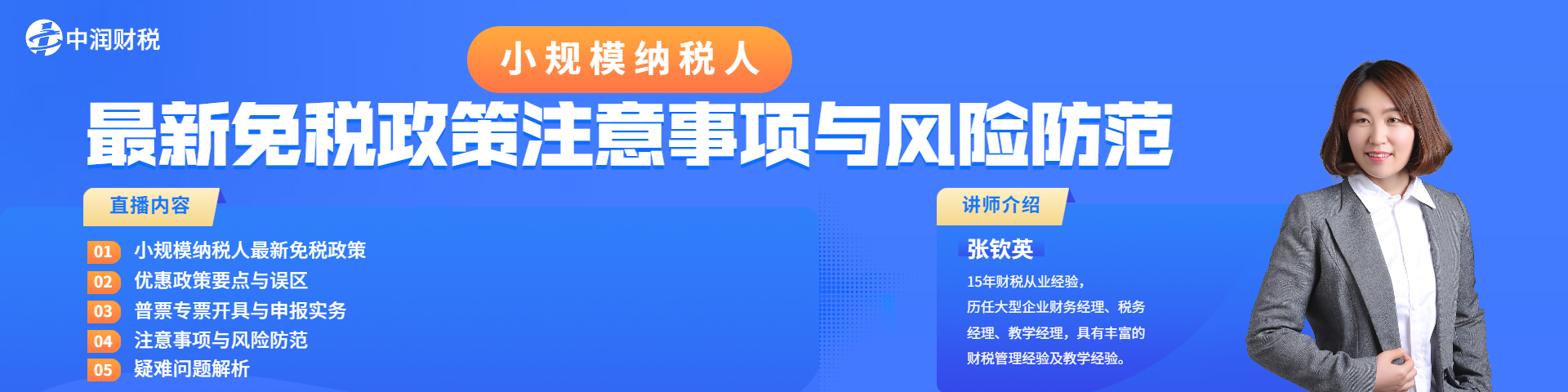 中润财税

小规模纳税人

最新免税政策注意事项与风险防范

直播内容

01 小规模纳税人最新免税政策
02 优惠政策要点与误区
03 普票专票开具与申报实务
04 注意事项与风险防范
05 疑难问题解析

讲师介绍

张钦英

15年财税从业经验，历任大型企业财务经理、税务经理、教学经理，具有丰富的财税管理经验及教学经验。